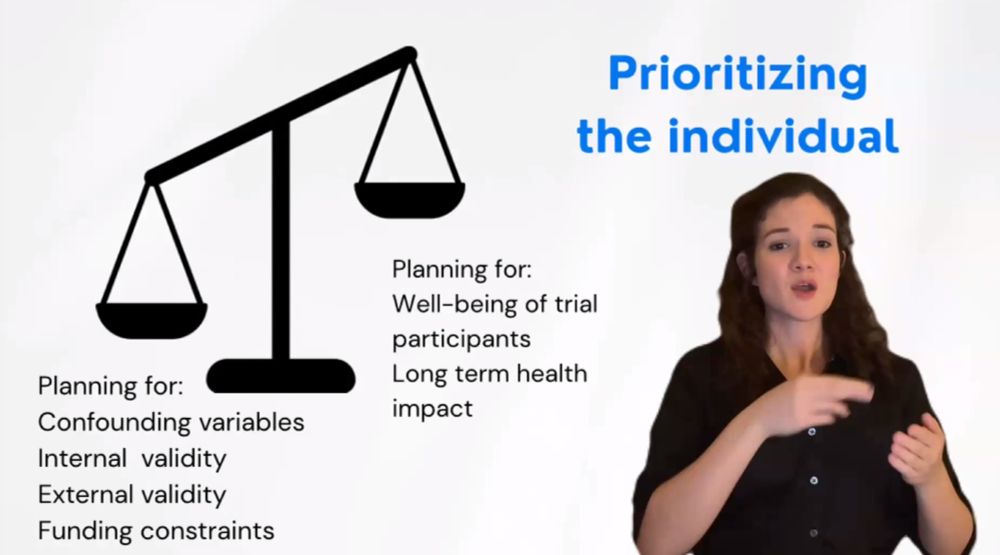 Prioritizing the individual

Planning for:
Well-being of trial participants
Long term health impact

Planning for:
Confounding variables
Internal validity
External validity
Funding constraints